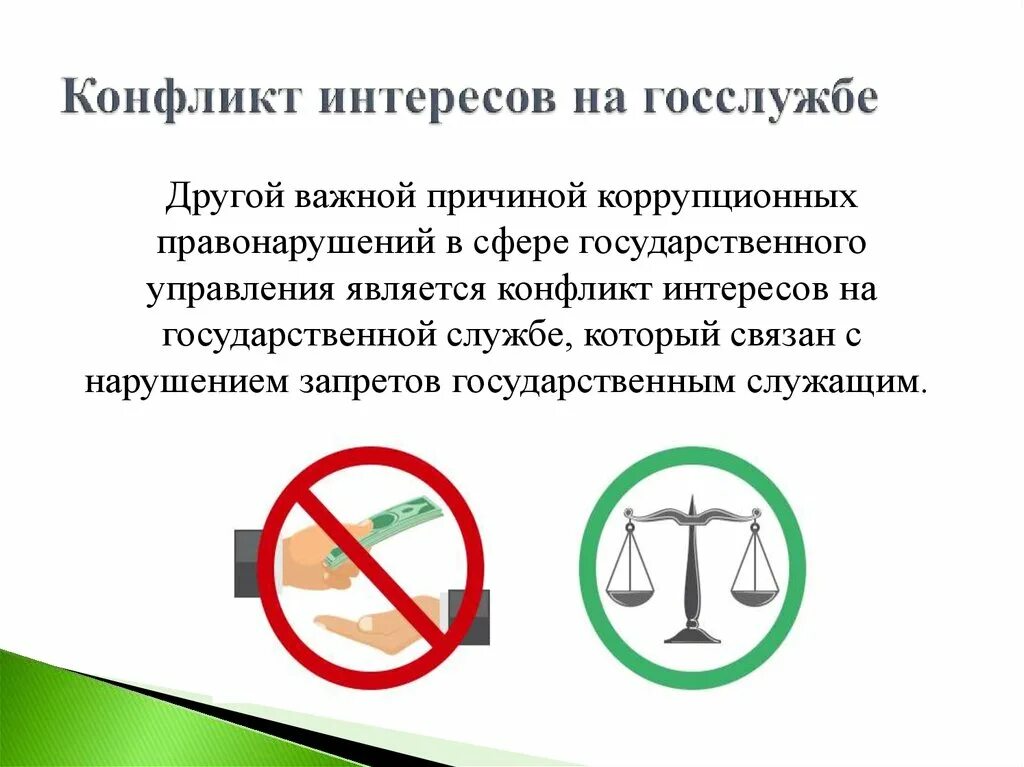 Конфликт интересов на госслужбе

Другой важной причиной коррупционных правонарушений в сфере государственного управления является конфликт интересов на государственной службе, который связан с нарушением запретов государственным служащим.